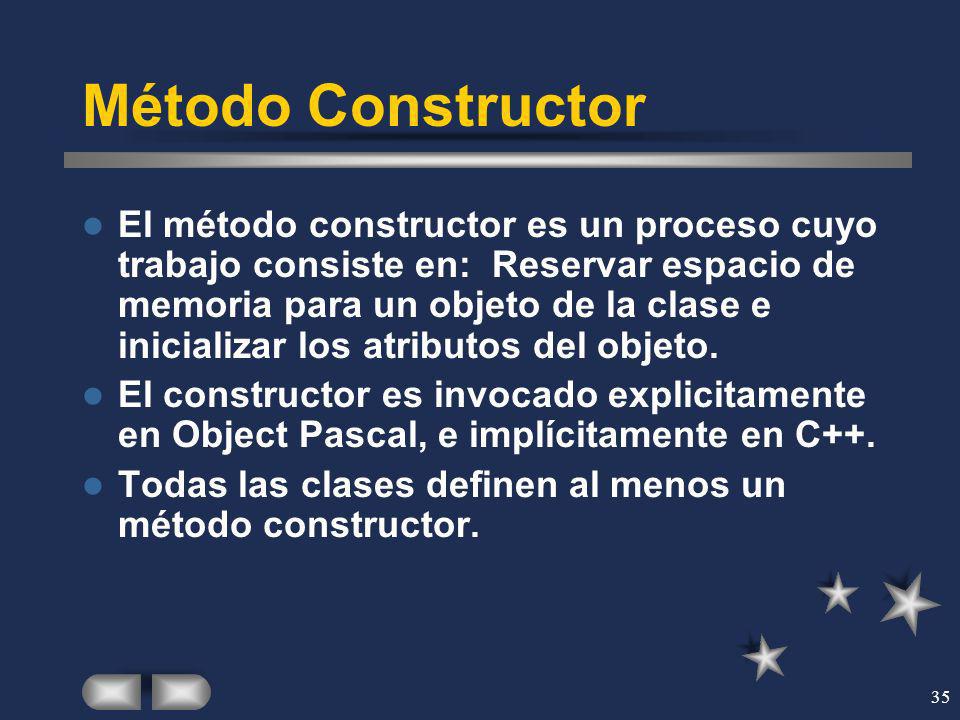 Método Constructor

El método constructor es un proceso cuyo trabajo consiste en: Reservar espacio de memoria para un objeto de la clase e inicializar los atributos del objeto.

El constructor es invocado explicitamente en Object Pascal, e implícitamente en C++.

Todas las clases definen al menos un método constructor.

35